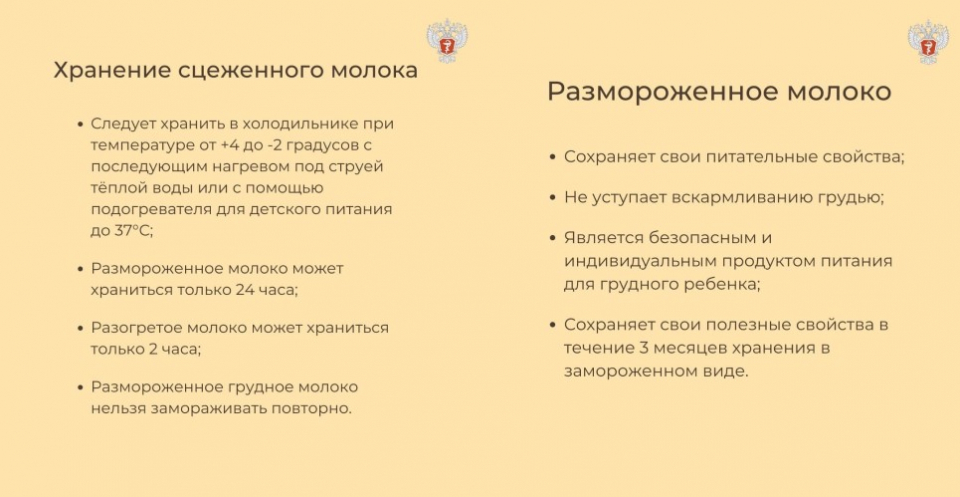 Хранение сцеженного молока

• Следует хранить в холодильнике при температуре от +4 до -2 градусов с последующим нагревом под струей тёплой воды или с помощью подогревателя для детского питания до 37°С;

• Размороженное молоко может храниться только 24 часа;

• Разогретое молоко может храниться только 2 часа;

• Размороженное грудное молоко нельзя замораживать повторно.

Размороженное молоко

• Сохраняет свои питательные свойства;

• Не уступает вскармливанию грудью;

• Является безопасным и индивидуальным продуктом питания для грудного ребенка;

• Сохраняет свои полезные свойства в течение 3 месяцев хранения в замороженном виде.